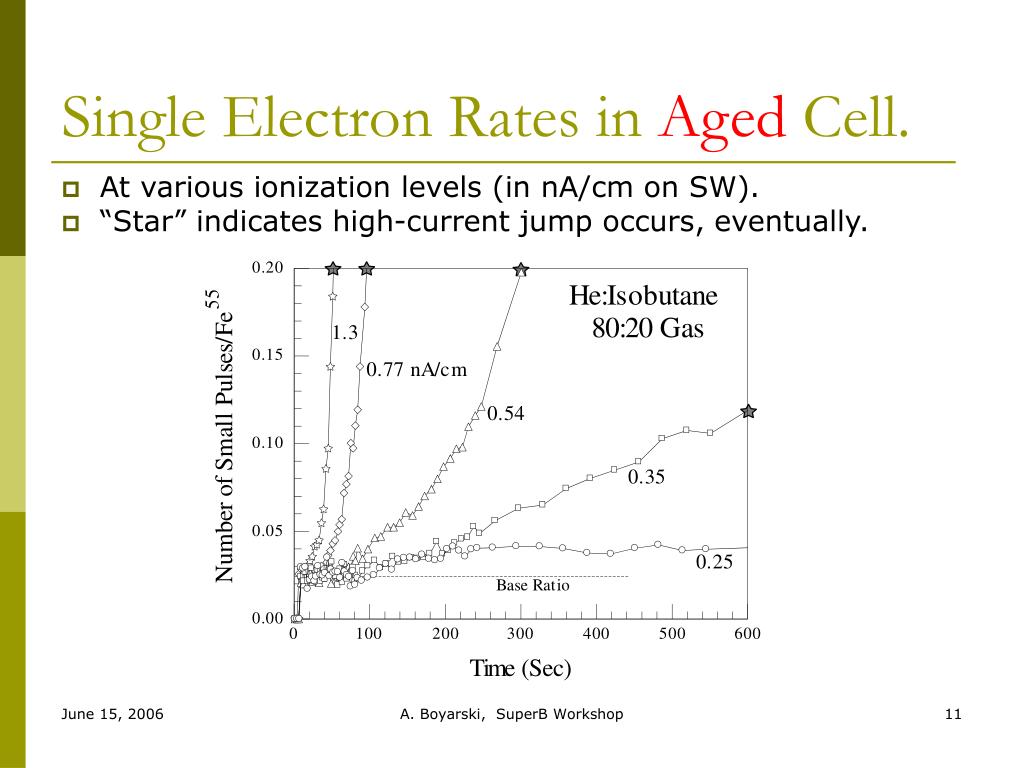 Single Electron Rates in Aged Cell.

At various ionization levels (in nA/cm on SW).

“Star” indicates high-current jump occurs, eventually.

Number of Small Pulses/Fe$^{55}$

0.20
0.15
0.10
0.05
0.00

He:Isobutane 80:20 Gas

1.3

0.77 nA/cm

0.54

0.35

0.25

Base Ratio

0 100 200 300 400 500 600

Time (Sec)

June 15, 2006

A. Boyarski, SuperB Workshop

11